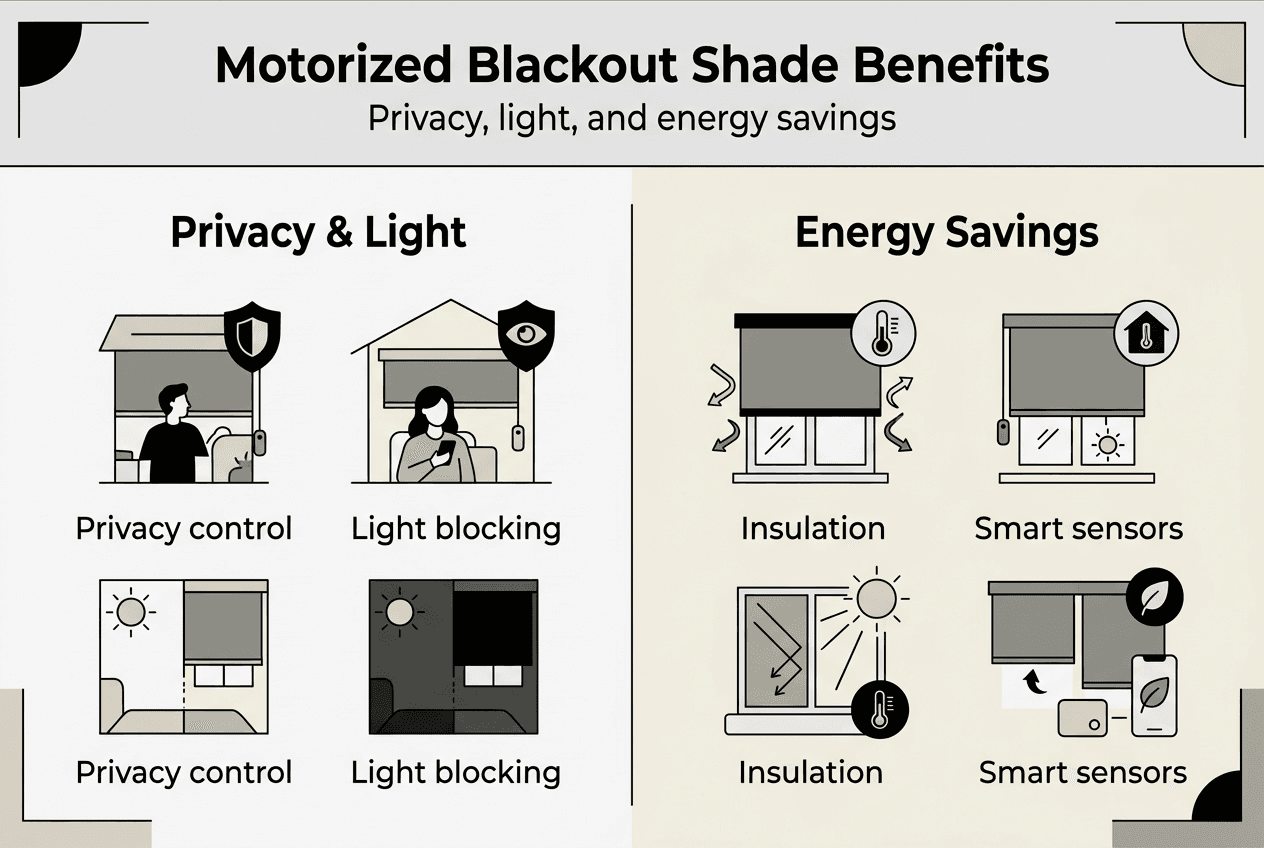 Motorized Blackout Shade Benefits

Privacy, light, and energy savings

Privacy & Light

Privacy control

Light blocking

Privacy control

Light blocking

Energy Savings

Insulation

Smart sensors

Insulation

Smart sensors